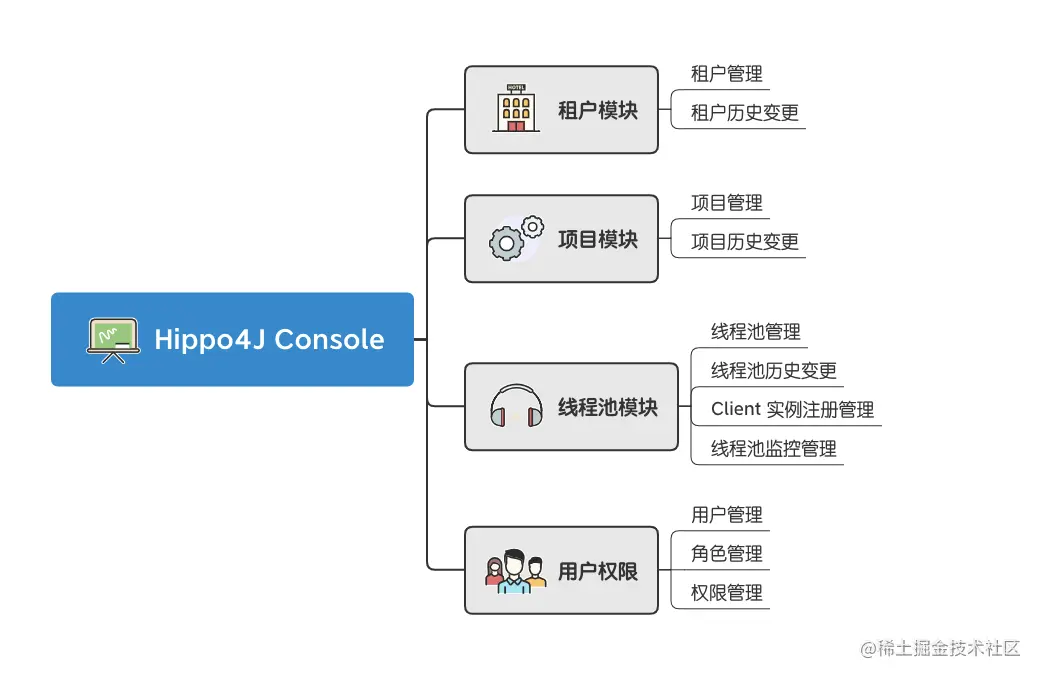 Hippo4J Console

HOTEL

租户模块
租户管理
租户历史变更

项目模块
项目管理
项目历史变更

线程池模块
线程池管理
线程池历史变更
Client 实例注册管理
线程池监控管理

用户权限
用户管理
角色管理
权限管理

@稀土掘金技术社区